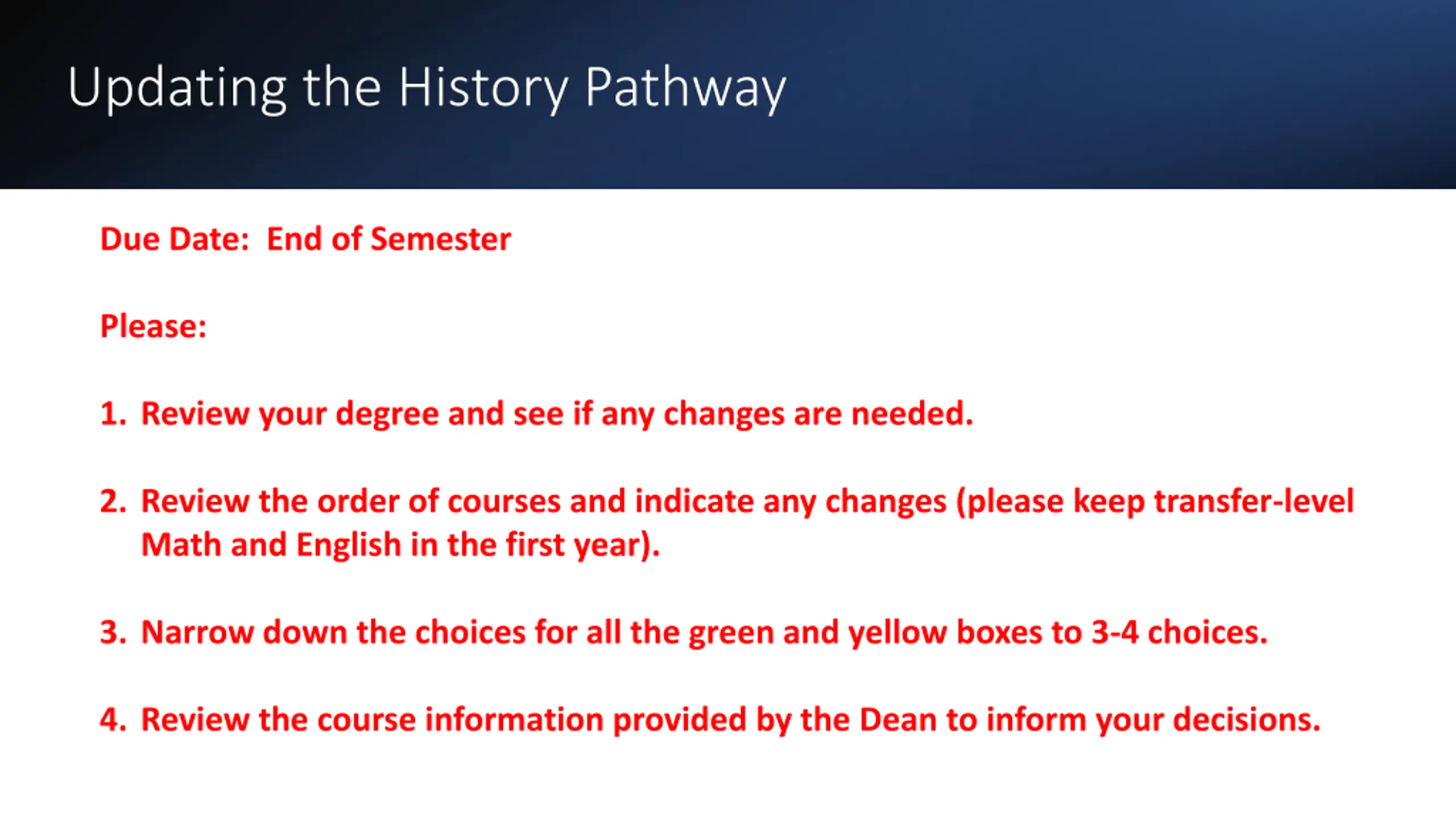 Updating the History Pathway

Due Date: End of Semester

Please:

1. Review your degree and see if any changes are needed.

2. Review the order of courses and indicate any changes (please keep transfer-level Math and English in the first year).

3. Narrow down the choices for all the green and yellow boxes to 3-4 choices.

4. Review the course information provided by the Dean to inform your decisions.